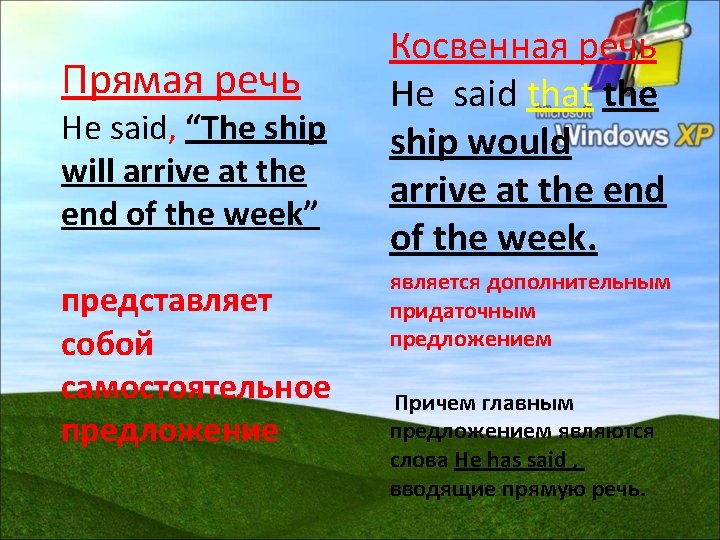 Прямая речь
He said, “The ship will arrive at the end of the week”

представляет собой самостоятельное предложение

Косвенная речь
He said that the ship would arrive at the end of the week.

является дополнительным придаточным предложением

Причем главным предложением являются слова He has said , вводящие прямую речь.

Microsoft Windows XP